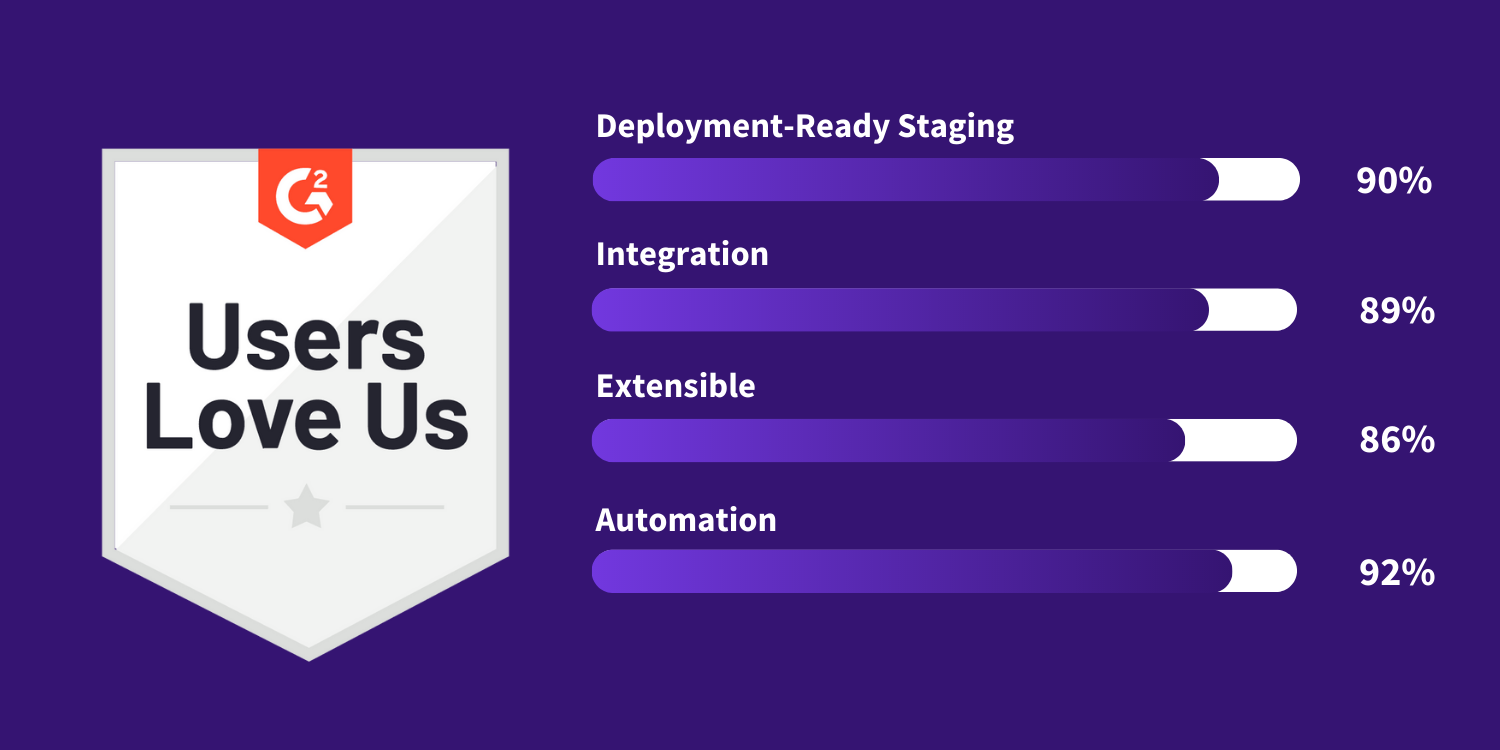 G2

Users Love Us

Deployment-Ready Staging
90%

Integration
89%

Extensible
86%

Automation
92%